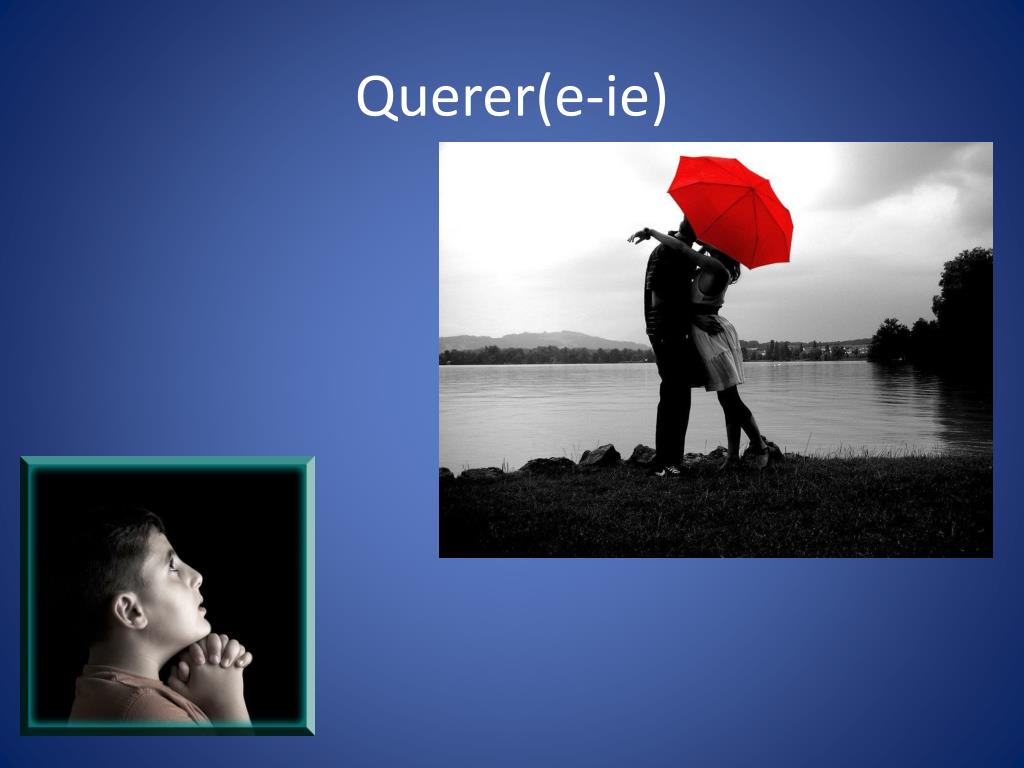 Querer(e-ie)